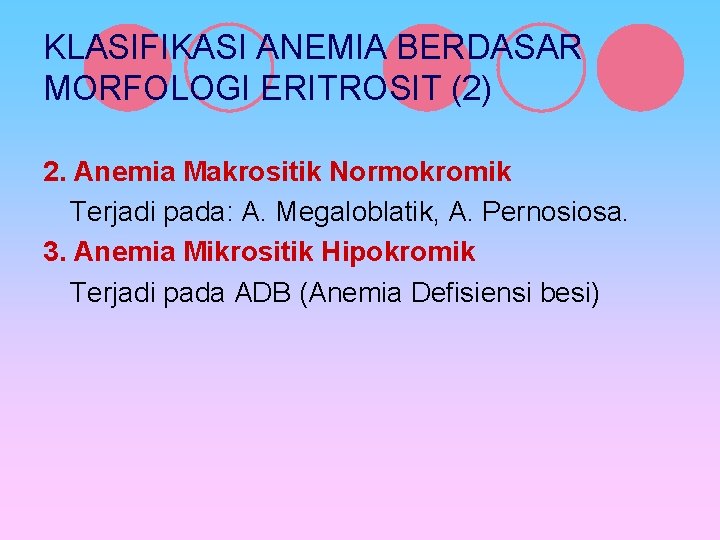 KLASIFIKASI ANEMIA BERDASAR MORFOLOGI ERITROSIT (2)

2. Anemia Makrositik Normokromik
Terjadi pada: A. Megaloblatik, A. Pernosiosa.

3. Anemia Mikrositik Hipokromik
Terjadi pada ADB (Anemia Defisiensi besi)